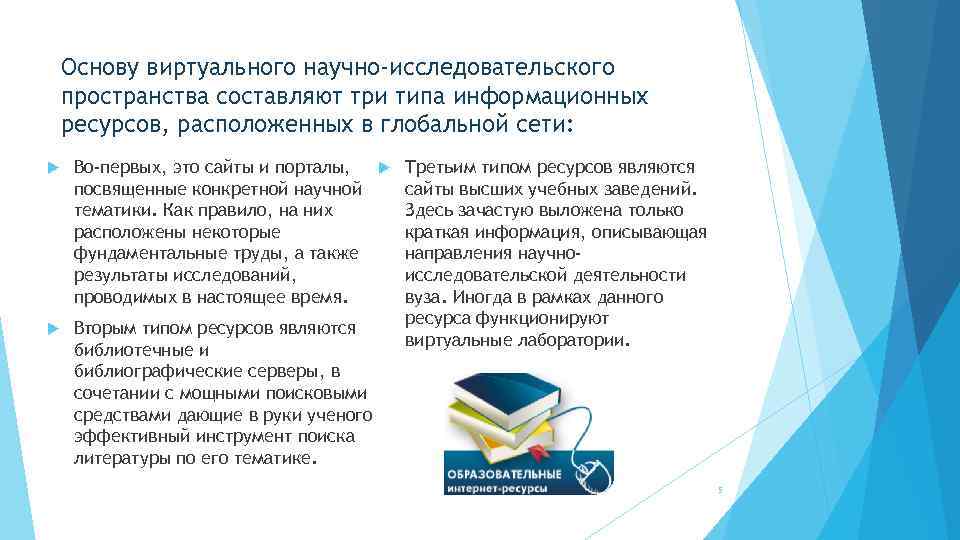 Основу виртуального научно-исследовательского пространства составляют три типа информационных ресурсов, расположенных в глобальной сети:

Во-первых, это сайты и порталы, посвященные конкретной научной тематики. Как правило, на них расположены некоторые фундаментальные труды, а также результаты исследований, проводимых в настоящее время.

Вторым типом ресурсов являются библиотечные и библиографические серверы, в сочетании с мощными поисковыми средствами дающие в руки ученого эффективный инструмент поиска литературы по его тематике.

Третьим типом ресурсов являются сайты высших учебных заведений. Здесь зачастую выложена только краткая информация, описывающая направления научно-исследовательской деятельности вуза. Иногда в рамках данного ресурса функционируют виртуальные лаборатории.

ОБРАЗОВАТЕЛЬНЫЕ интернет-ресурсы

5